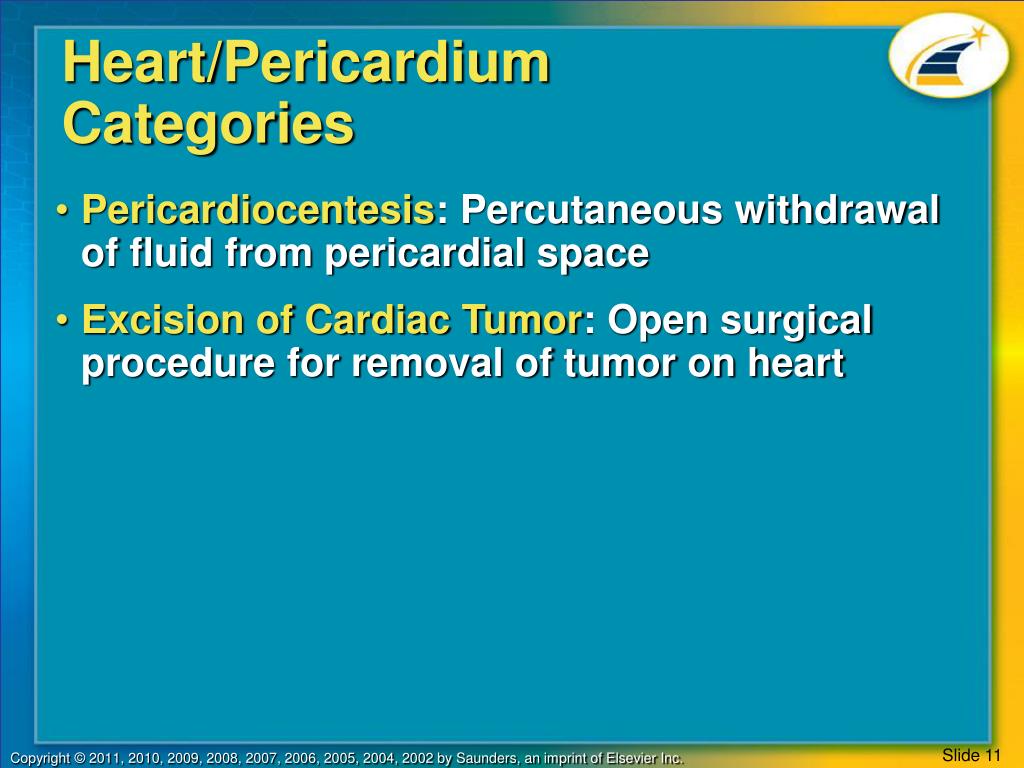 Heart/Pericardium Categories

• Pericardiocentesis: Percutaneous withdrawal of fluid from pericardial space

• Excision of Cardiac Tumor: Open surgical procedure for removal of tumor on heart

Copyright © 2011, 2010, 2009, 2008, 2007, 2006, 2005, 2004, 2002 by Saunders, an imprint of Elsevier Inc.

Slide 11